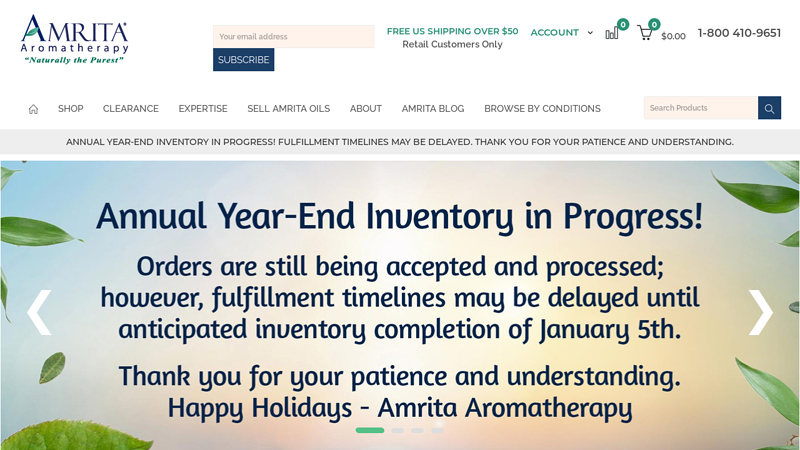 AMRITA
Aromatherapy
"Naturally the Purest"

Your email address
SUBSCRIBE

FREE US SHIPPING OVER $50
Retail Customers Only

ACCOUNT

0

0
$0.00

1-800 410-9651

SHOP CLEARANCE EXPERTISE SELL AMRITA OILS ABOUT AMRITA BLOG BROWSE BY CONDITIONS

Search Products

ANNUAL YEAR-END INVENTORY IN PROGRESS! FULFILLMENT TIMELINES MAY BE DELAYED. THANK YOU FOR YOUR PATIENCE AND UNDERSTANDING.

Annual Year-End Inventory in Progress!

Orders are still being accepted and processed; however, fulfillment timelines may be delayed until anticipated inventory completion of January 5th.

Thank you for your patience and understanding.
Happy Holidays - Amrita Aromatherapy